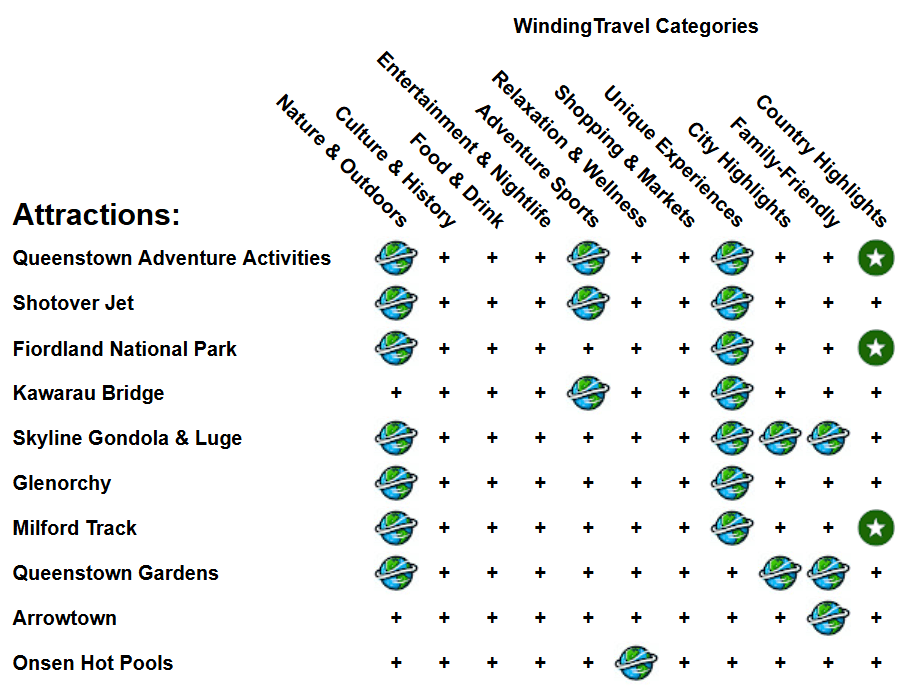 WindingTravel Categories

| Attractions: | Nature & Outdoors | Culture & History | Food & Drink | Entertainment & Nightlife | Adventure Sports | Relaxation & Wellness | Shopping & Markets | Unique Experiences | City Highlights | Family-Friendly | Country Highlights |
|---|---|---|---|---|---|---|---|---|---|---|---|
| Queenstown Adventure Activities | | + | + | + | | + | + | | + | + | |
| Shotover Jet | | + | + | + | | + | + | | + | + | + |
| Fiordland National Park | | + | + | + | + | + | + | | + | + | |
| Kawarau Bridge | + | + | + | + | | + | + | | + | + | + |
| Skyline Gondola & Luge | | + | + | + | + | + | + | | | | + |
| Glenorchy | | + | + | + | + | + | + | | + | + | + |
| Milford Track | | + | + | + | + | + | + | | + | + | |
| Queenstown Gardens | | + | + | + | + | + | + | + | | | + |
| Arrowtown | + | + | + | + | + | + | + | + | + | | + |
| Onsen Hot Pools | + | + | + | + | + | | + | + | + | + | + |